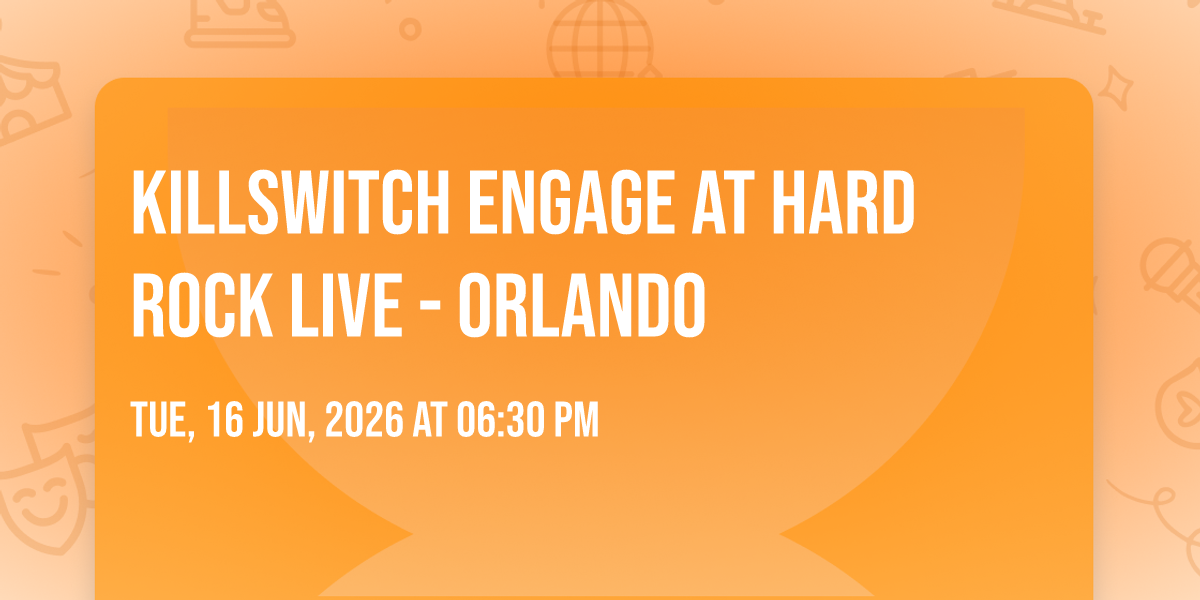 KILLSWITCH ENGAGE AT HARD ROCK LIVE - ORLANDO

TUE, 16 JUN, 2026 AT 06:30 PM